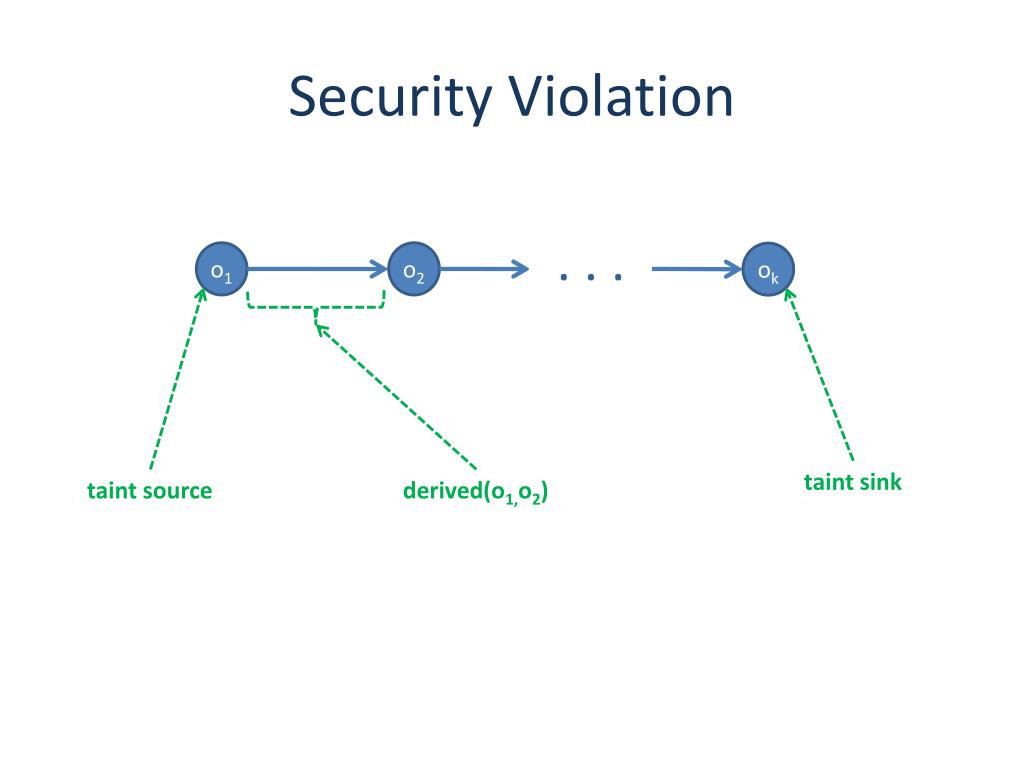 Security Violation

$o_1$

$o_2$

. . .

$o_k$

taint source

derived($o_1$,$o_2$)

taint sink